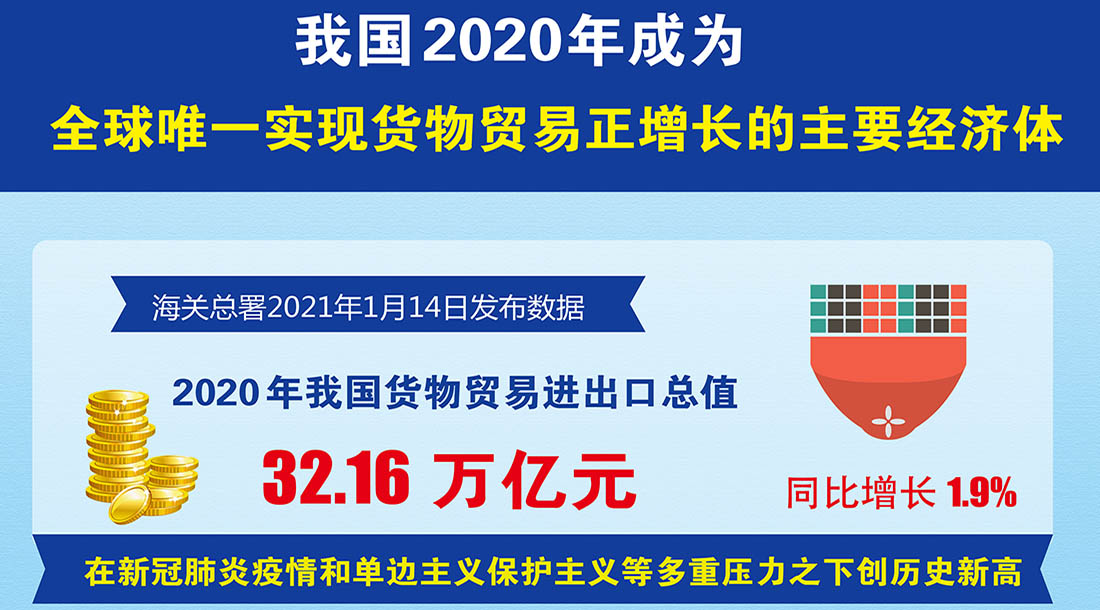 我国2020年成为

全球唯一实现货物贸易正增长的主要经济体

海关总署2021年1月14日发布数据

2020年我国货物贸易进出口总值

32.16 万亿元

同比增长 1.9%

在新冠肺炎疫情和单边主义保护主义等多重压力之下创历史新高